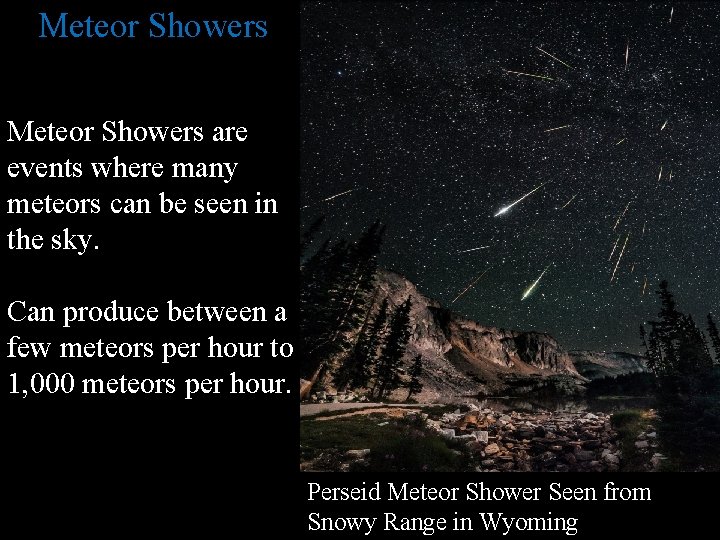 Meteor Showers

Meteor Showers are events where many meteors can be seen in the sky.

Can produce between a few meteors per hour to 1,000 meteors per hour.

Perseid Meteor Shower Seen from Snowy Range in Wyoming